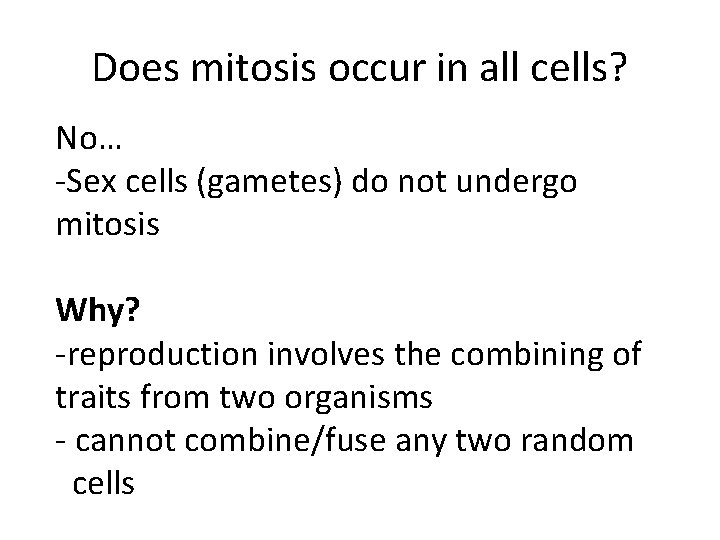 Does mitosis occur in all cells?

No…
-Sex cells (gametes) do not undergo mitosis

Why?
-reproduction involves the combining of traits from two organisms
- cannot combine/fuse any two random cells